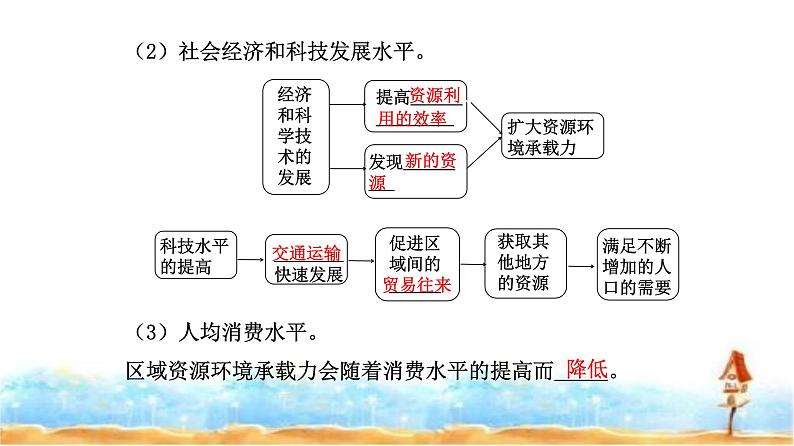 （2）社会经济和科技发展水平。

经济和科学技术的发展

提高资源利用的效率

发现新的资源

扩大资源环境承载力

科技水平的提高

交通运输快速发展

促进区域间的贸易往来

获取其他地方的资源

满足不断增加的人口的需要

（3）人均消费水平。

区域资源环境承载力会随着消费水平的提高而降低。